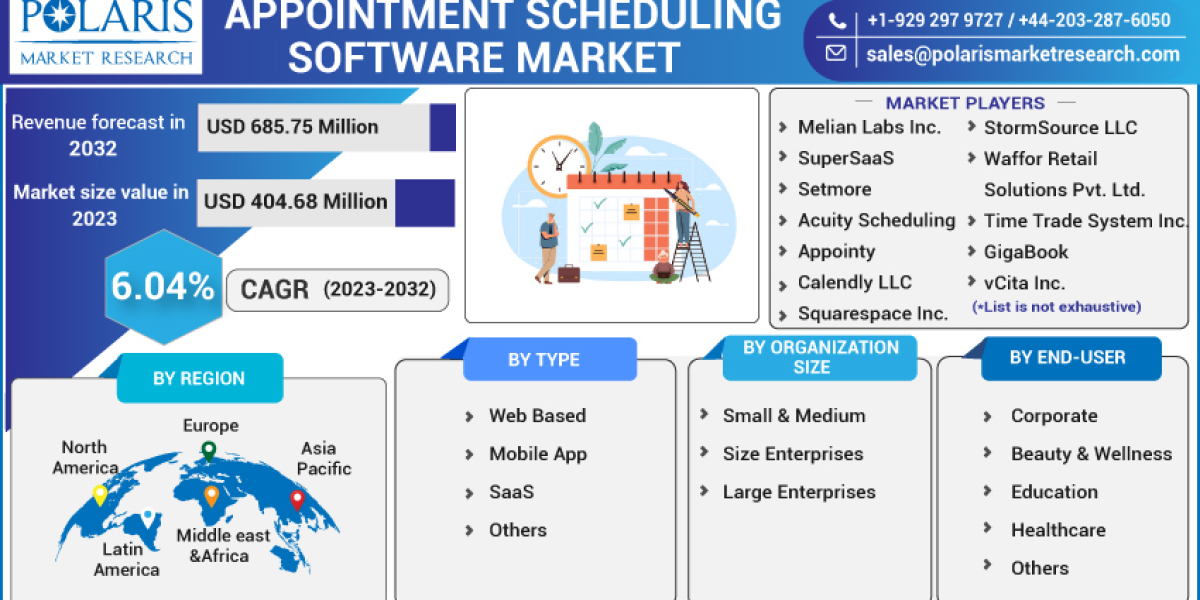 POLARIS
MARKET RESEARCH

APPOINTMENT SCHEDULING SOFTWARE MARKET

+1-929 297 9727 / +44-203-287-6050
sales@polarismarketresearch.com

Revenue forecast in 2032
USD 685.75 Million

Market size value in 2023
USD 404.68 Million

6.04%
CAGR (2023-2032)

MARKET PLAYERS
Melian Labs Inc.
SuperSaaS
Setmore
Acuity Scheduling
Appointy
Calendly LLC
Squarespace Inc.
StormSource LLC
Waffor Retail Solutions Pvt. Ltd.
Time Trade System Inc.
GigaBook
vCita Inc.
(*List is not exhaustive)

BY REGION
North America
Europe
Asia Pacific
Latin America
Middle east &Africa

BY TYPE
Web Based
Mobile App
SaaS
Others

BY ORGANIZATION SIZE
Small & Medium
Size Enterprises
Large Enterprises

BY END-USER
Corporate
Beauty & Wellness
Education
Healthcare
Others